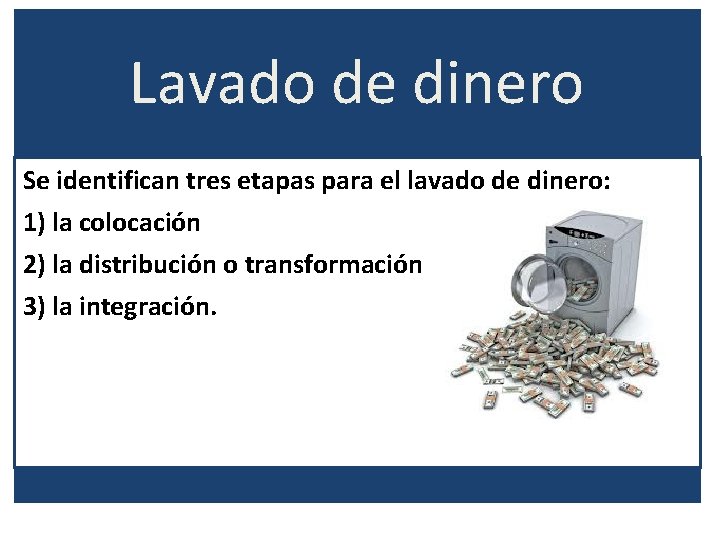 Lavado de dinero

Se identifican tres etapas para el lavado de dinero:

1) la colocación

2) la distribución o transformación

3) la integración.